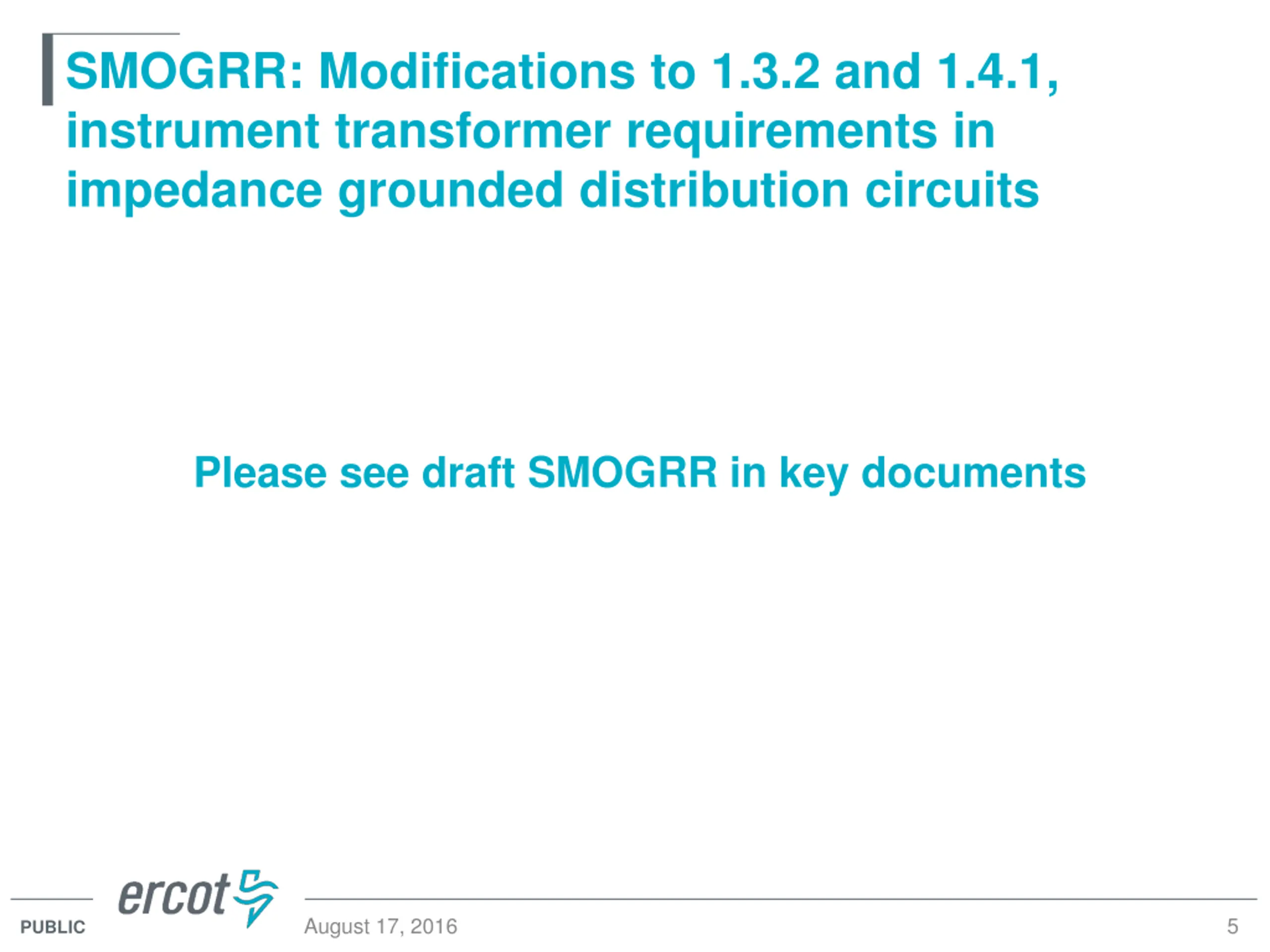 SMOGRR: Modifications to 1.3.2 and 1.4.1, instrument transformer requirements in impedance grounded distribution circuits

Please see draft SMOGRR in key documents

PUBLIC

ercot

August 17, 2016

5